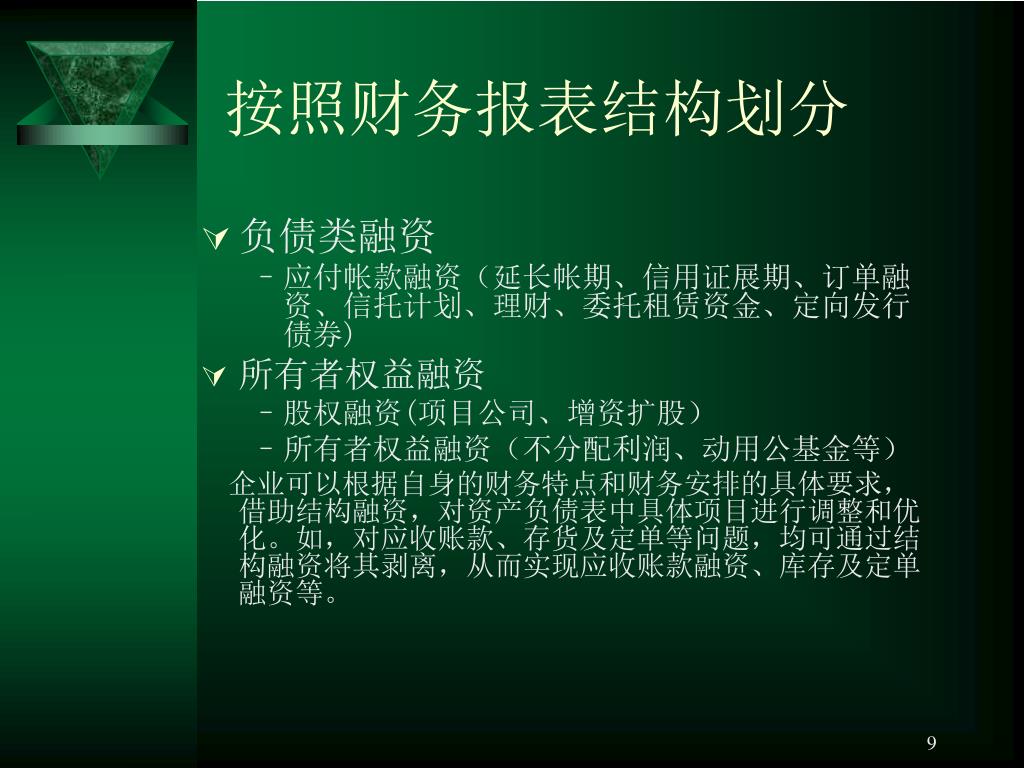 按照财务报表结构划分

负债类融资

– 应付帐款融资（延长帐期、信用证展期、订单融资、信托计划、理财、委托租赁资金、定向发行债券）

所有者权益融资

– 股权融资(项目公司、增资扩股）

– 所有者权益融资（不分配利润、动用公基金等）

企业可以根据自身的财务特点和财务安排的具体要求，借助结构融资，对资产负债表中具体项目进行调整和优化。如，对应收账款、存货及定单等问题，均可通过结构融资将其剥离，从而实现应收账款融资、库存及定单融资等。

9